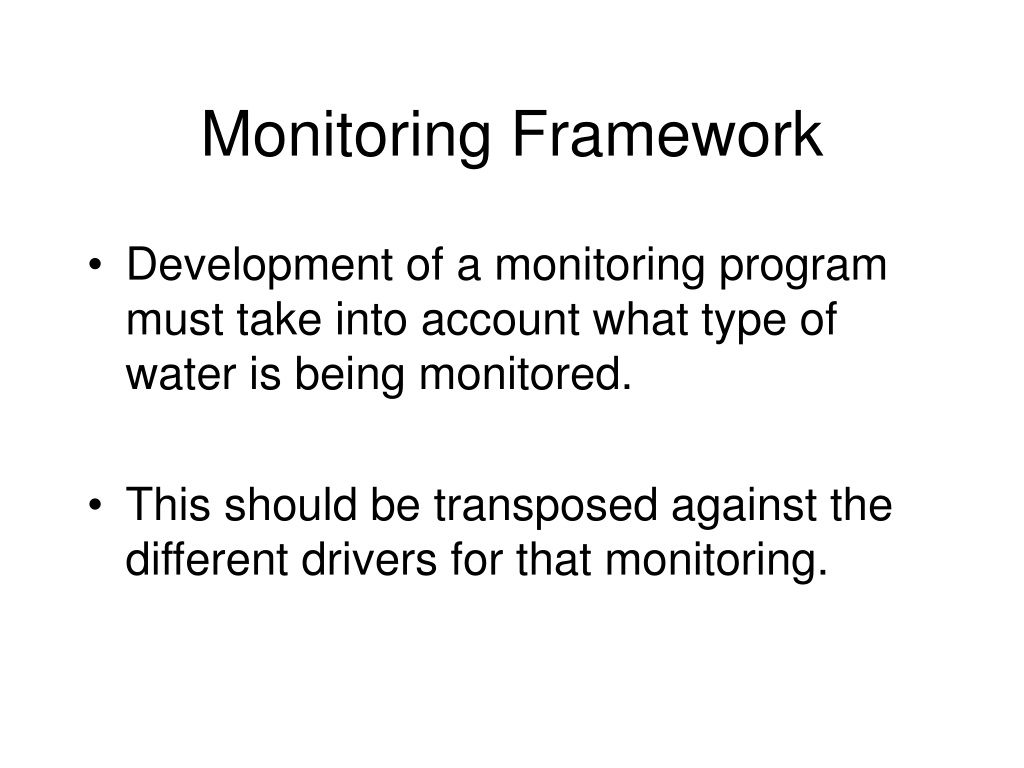 Monitoring Framework

• Development of a monitoring program must take into account what type of water is being monitored.

• This should be transposed against the different drivers for that monitoring.